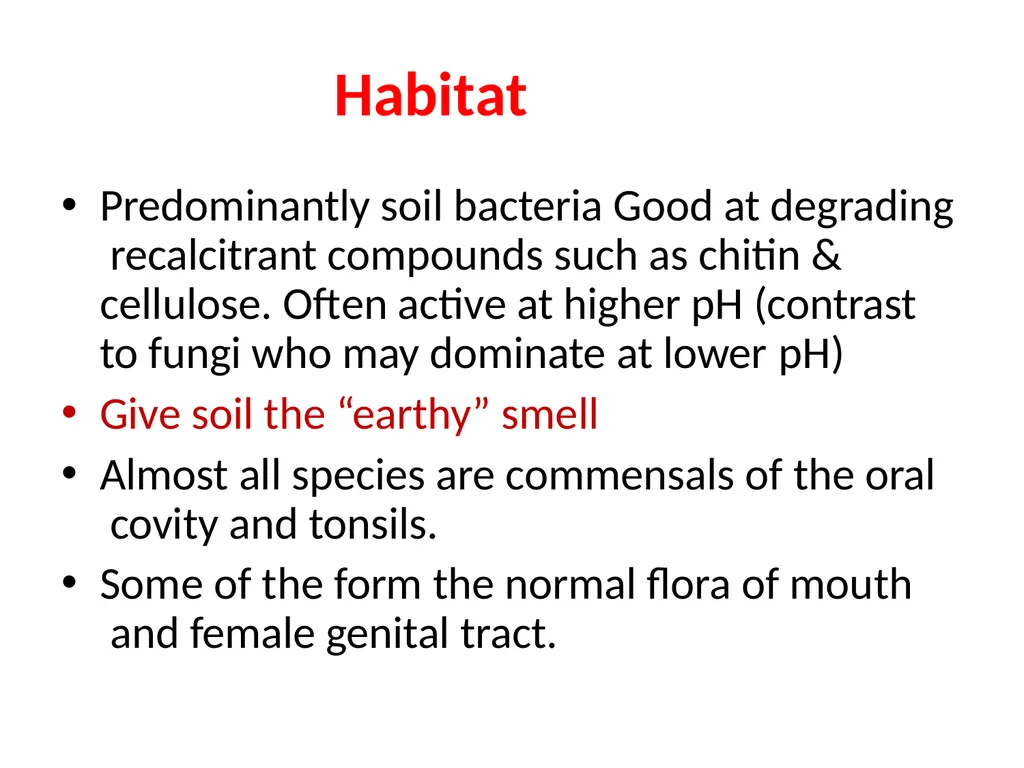 Habitat

• Predominantly soil bacteria Good at degrading recalcitrant compounds such as chitin & cellulose. Often active at higher pH (contrast to fungi who may dominate at lower pH)
• Give soil the “earthy” smell
• Almost all species are commensals of the oral covity and tonsils.
• Some of the form the normal flora of mouth and female genital tract.